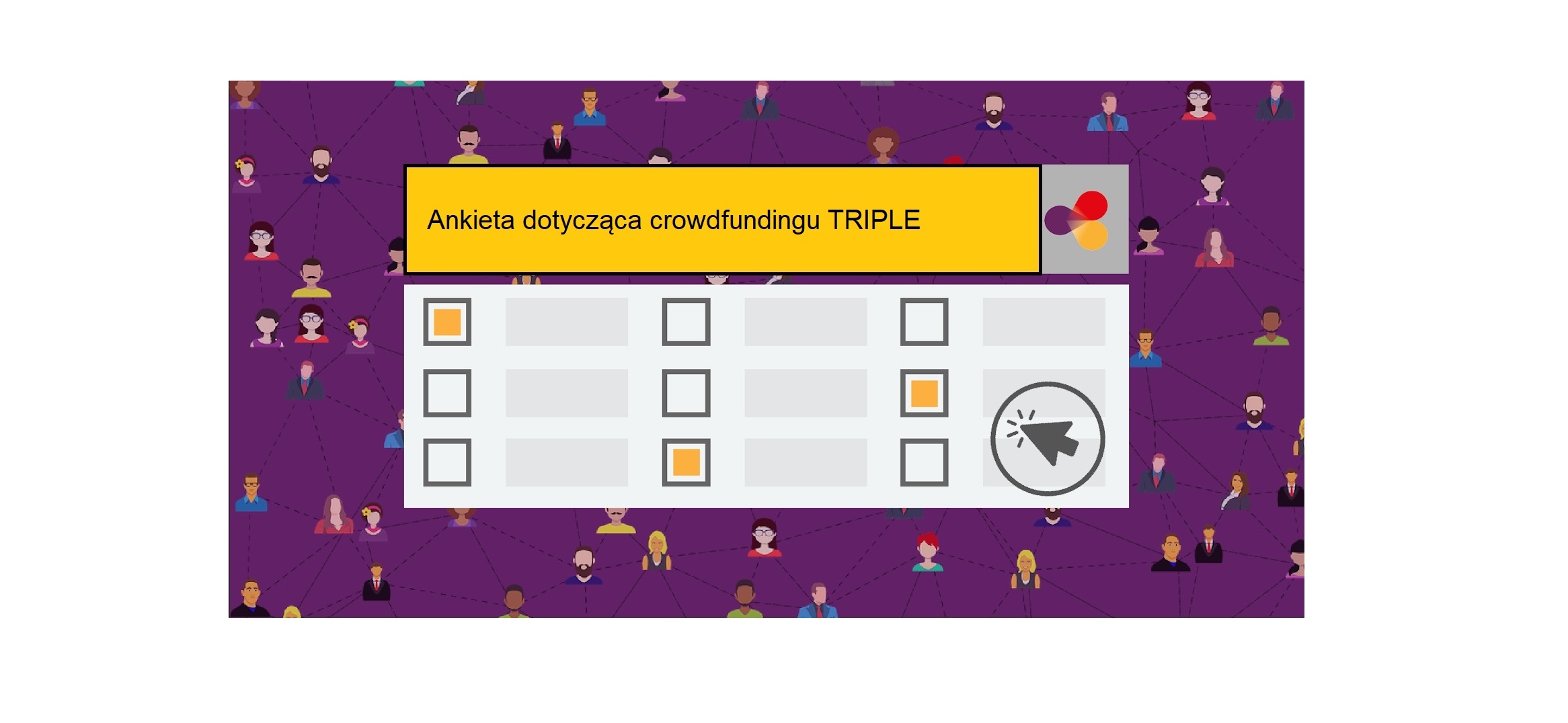 Ankieta dotycząca crowdfundingu TRIPLE